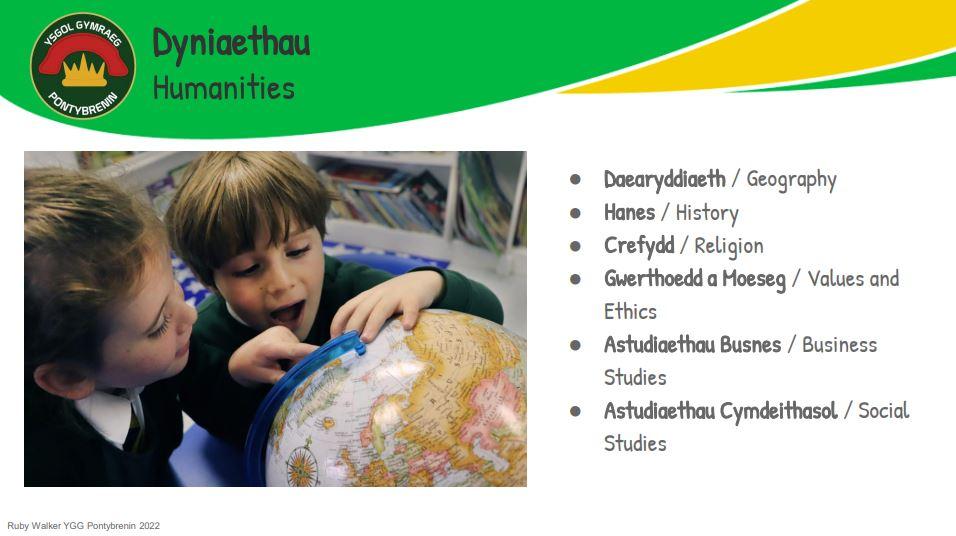 YSGOL GYMRAEG PONTYBRENIN

Dyniaethau
Humanities

- Daearyddiaeth / Geography
- Hanes / History
- Crefydd / Religion
- Gwerthoedd a Moeseg / Values and Ethics
- Astudiaethau Busnes / Business Studies
- Astudiaethau Cymdeithasol / Social Studies

Ruby Walker YGG Pontybrenin 2022